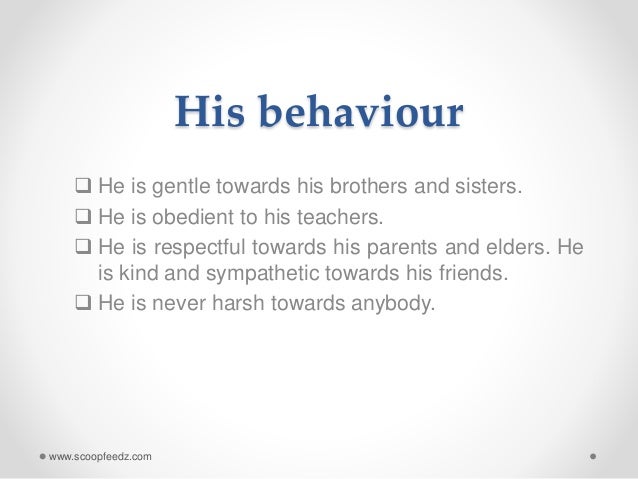 His behaviour

❑ He is gentle towards his brothers and sisters.
❑ He is obedient to his teachers.
❑ He is respectful towards his parents and elders. He is kind and sympathetic towards his friends.
❑ He is never harsh towards anybody.

www.scoopfeedz.com